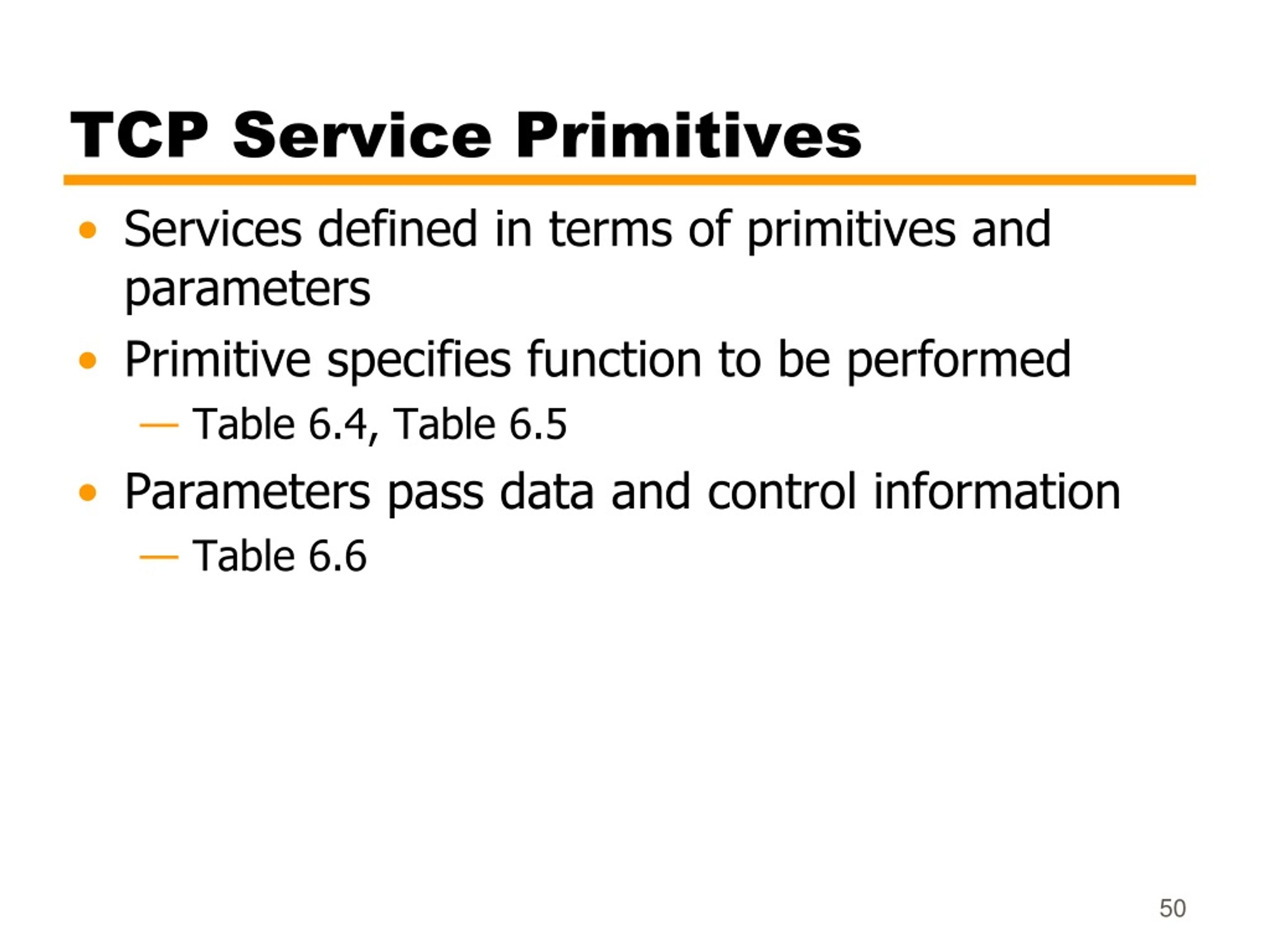 TCP Service Primitives

• Services defined in terms of primitives and parameters
• Primitive specifies function to be performed
— Table 6.4, Table 6.5
• Parameters pass data and control information
— Table 6.6

50